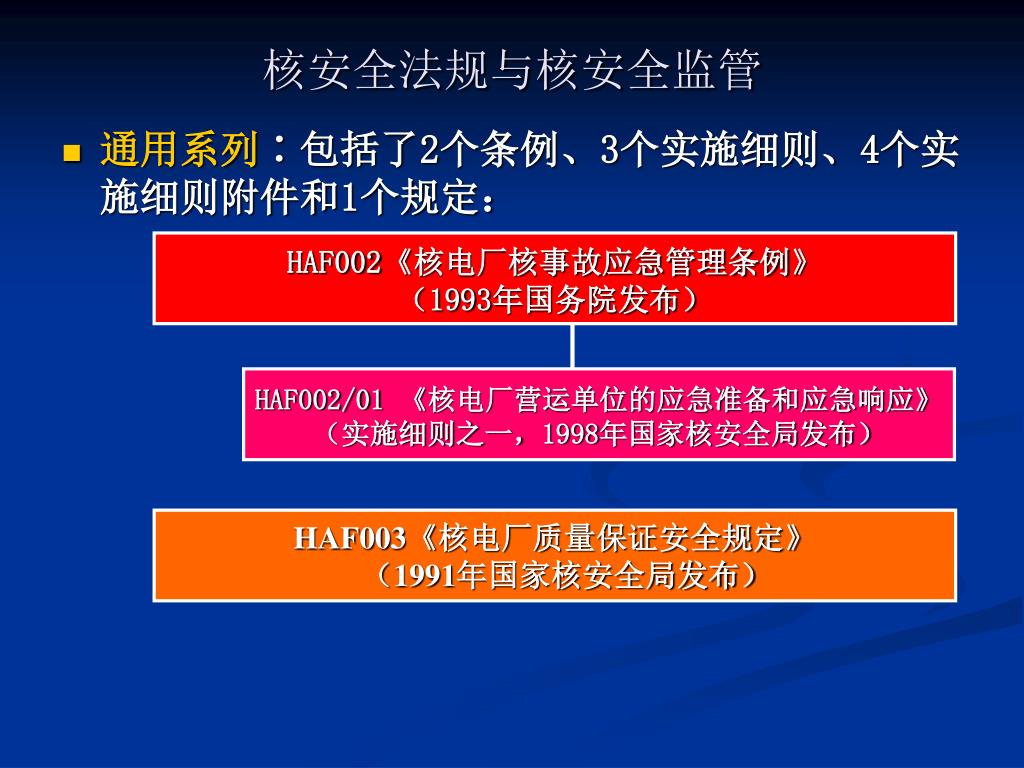 核安全法规与核安全监管

通用系列：包括了2个条例、3个实施细则、4个实施细则附件和1个规定：

HAF002《核电厂核事故应急管理条例》
（1993年国务院发布）

HAF002/01 《核电厂营运单位的应急准备和应急响应》
（实施细则之一，1998年国家核安全局发布）

HAF003《核电厂质量保证安全规定》
（1991年国家核安全局发布）